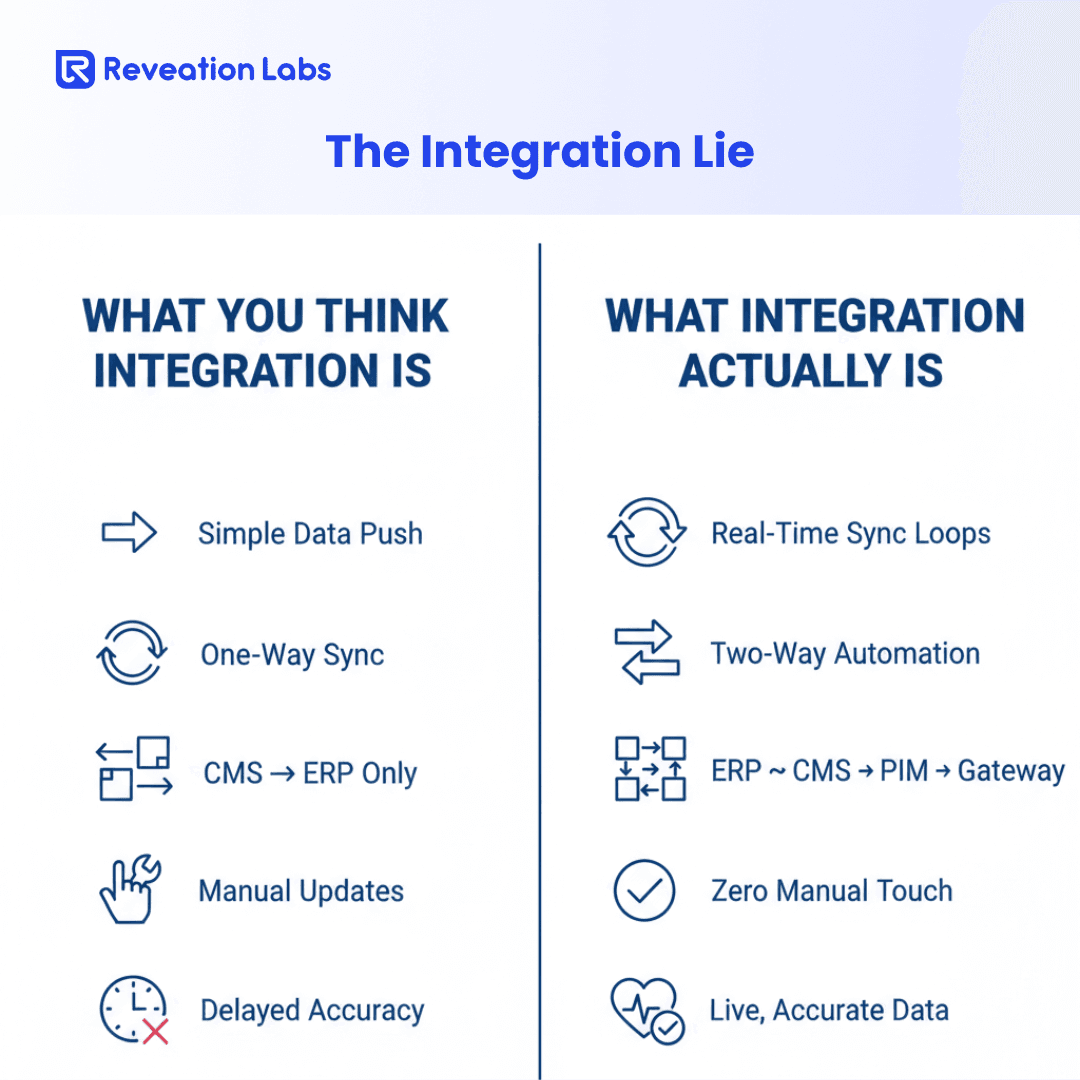 Reveation Labs

The Integration Lie

WHAT YOU THINK INTEGRATION IS

Simple Data Push

One-Way Sync

CMS → ERP Only

Manual Updates

Delayed Accuracy

WHAT INTEGRATION ACTUALLY IS

Real-Time Sync Loops

Two-Way Automation

ERP ~ CMS → PIM → Gateway

Zero Manual Touch

Live, Accurate Data